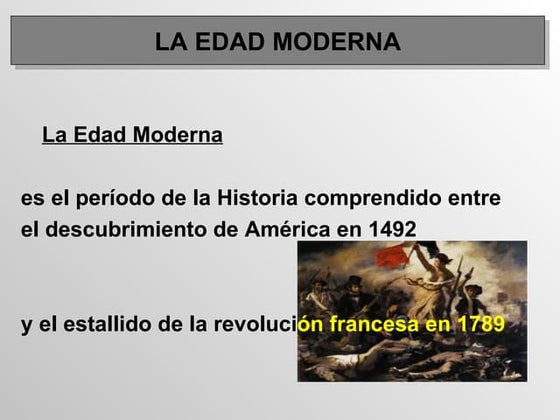 LA EDAD MODERNA

La Edad Moderna

es el período de la Historia comprendido entre el descubrimiento de América en 1492

y el estallido de la revolución francesa en 1789